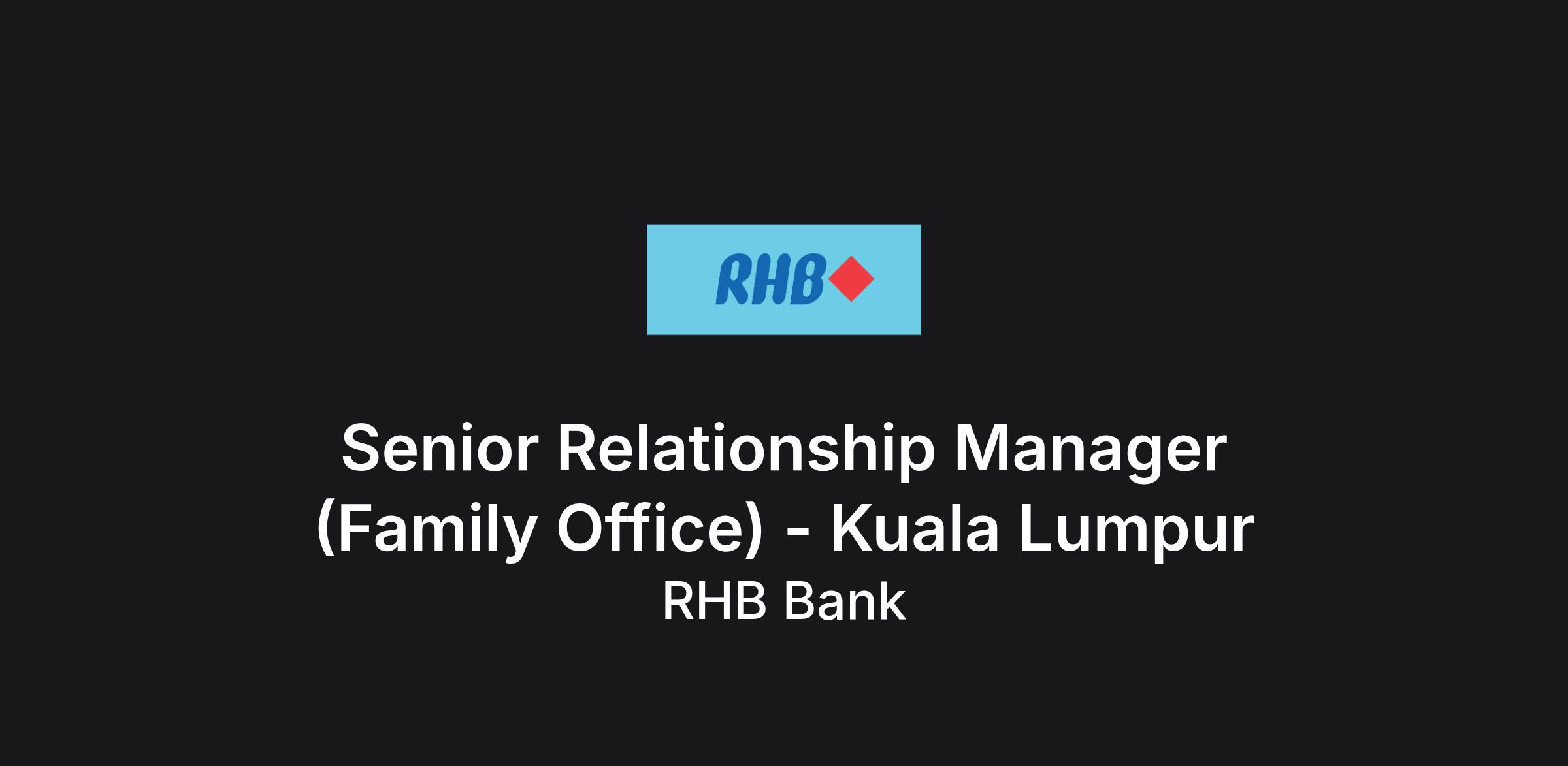 RHB

Senior Relationship Manager (Family Office) - Kuala Lumpur

RHB Bank